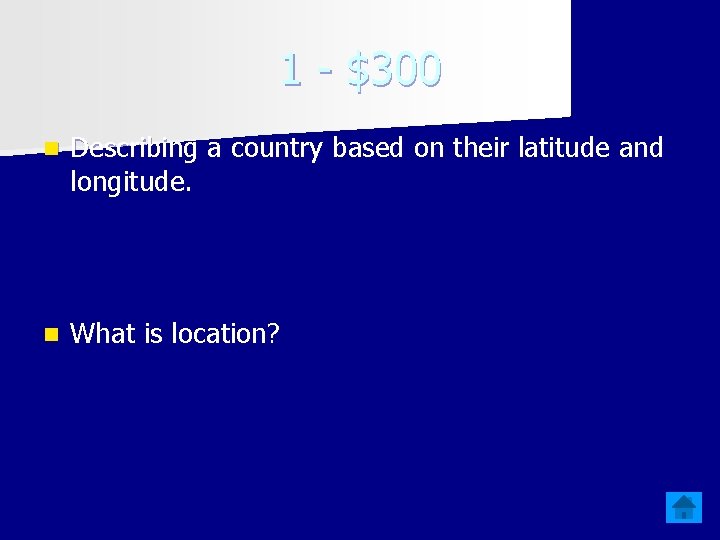 1 - $300

Describing a country based on their latitude and longitude.

What is location?